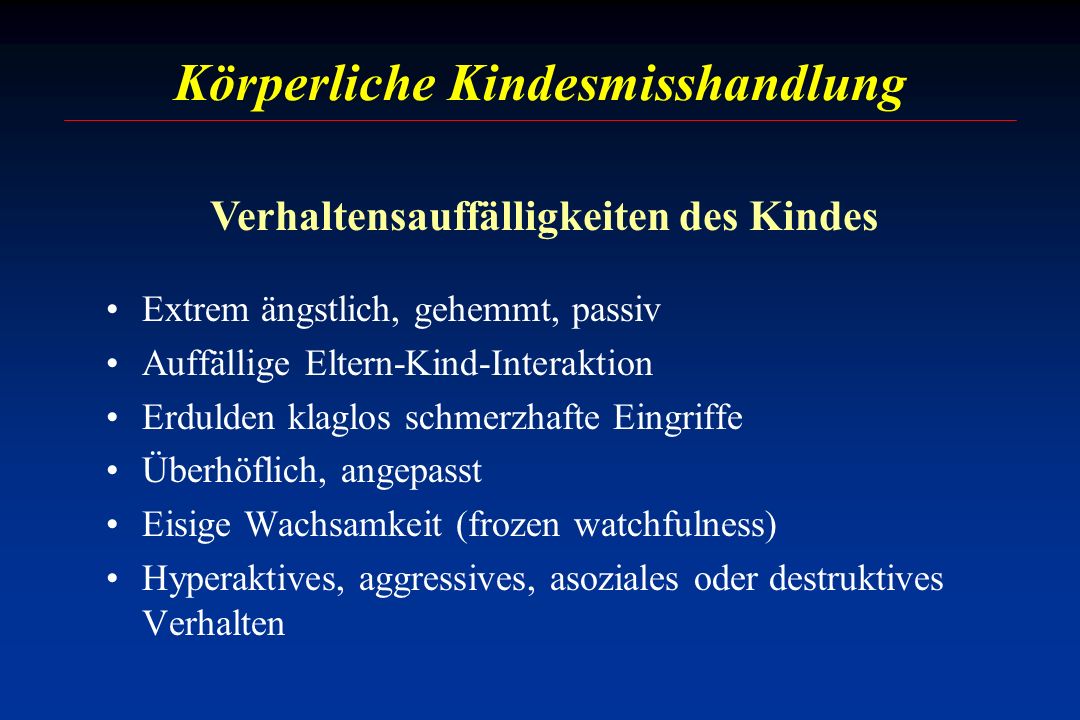 Körperliche Kindesmisshandlung

Verhaltensauffälligkeiten des Kindes

• Extrem ängstlich, gehemmt, passiv
• Auffällige Eltern-Kind-Interaktion
• Erdulden klaglos schmerzhafte Eingriffe
• Überhöflich, angepasst
• Eisige Wachsamkeit (frozen watchfulness)
• Hyperaktives, aggressives, asoziales oder destruktives Verhalten